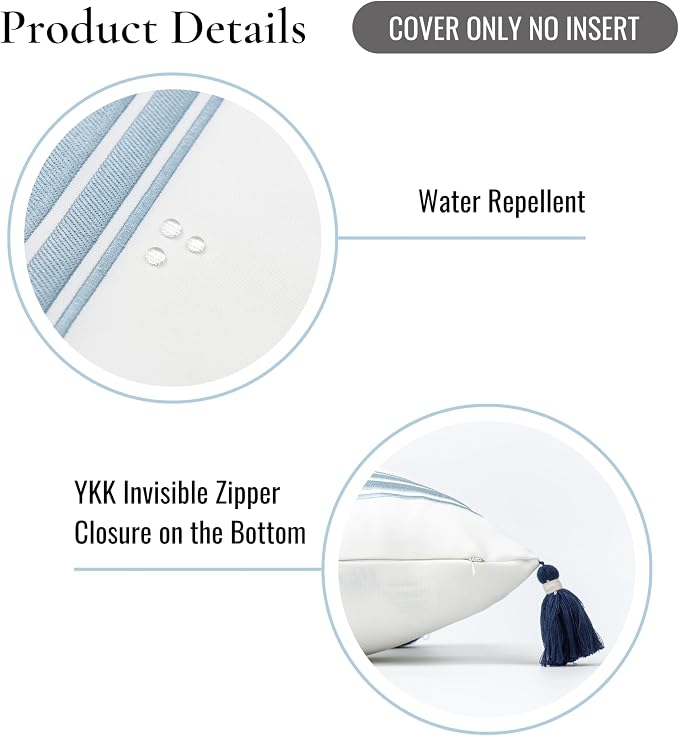 Product Details

COVER ONLY NO INSERT

Water Repellent

YKK Invisible Zipper Closure on the Bottom